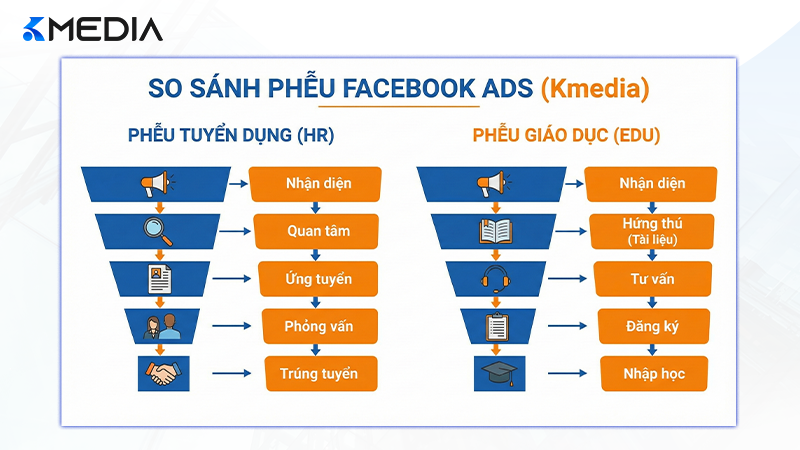 KMEDIA

SO SÁNH PHỄU FACEBOOK ADS (Kmedia)

PHỄU TUYỂN DỤNG (HR)

Nhận diện
Quan tâm
Ứng tuyển
Phỏng vấn
Trúng tuyển

PHỄU GIÁO DỤC (EDU)

Nhận diện
Hứng thú (Tài liệu)
Tư vấn
Đăng ký
Nhập học